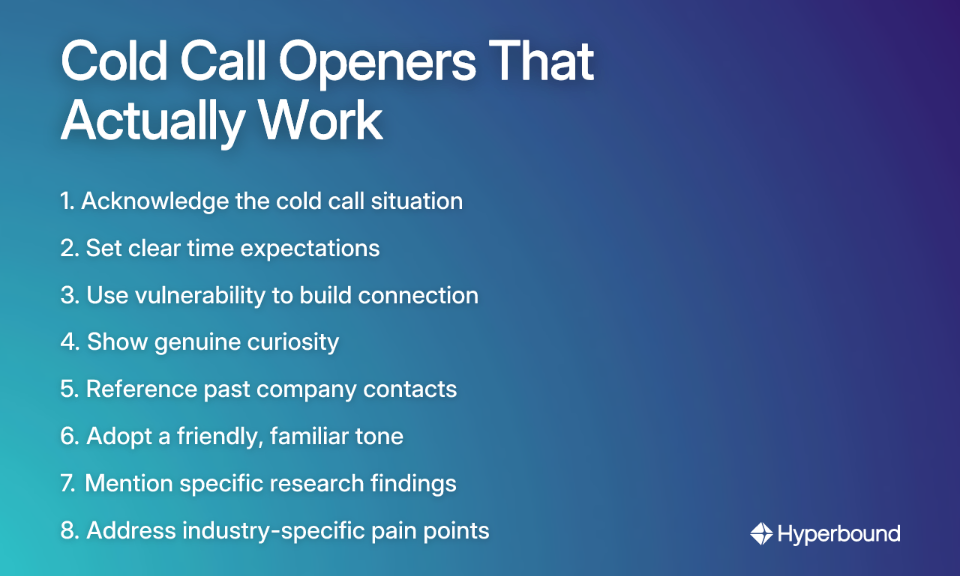 Cold Call Openers That Actually Work

1. Acknowledge the cold call situation
2. Set clear time expectations
3. Use vulnerability to build connection
4. Show genuine curiosity
5. Reference past company contacts
6. Adopt a friendly, familiar tone
7. Mention specific research findings
8. Address industry-specific pain points

Hyperbound